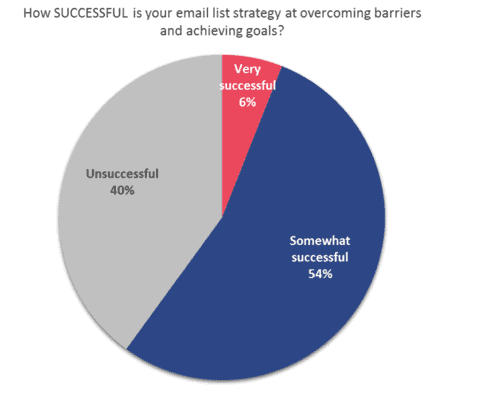 How SUCCESSFUL is your email list strategy at overcoming barriers and achieving goals?

Very successful 6%

Unsuccessful 40%

Somewhat successful 54%